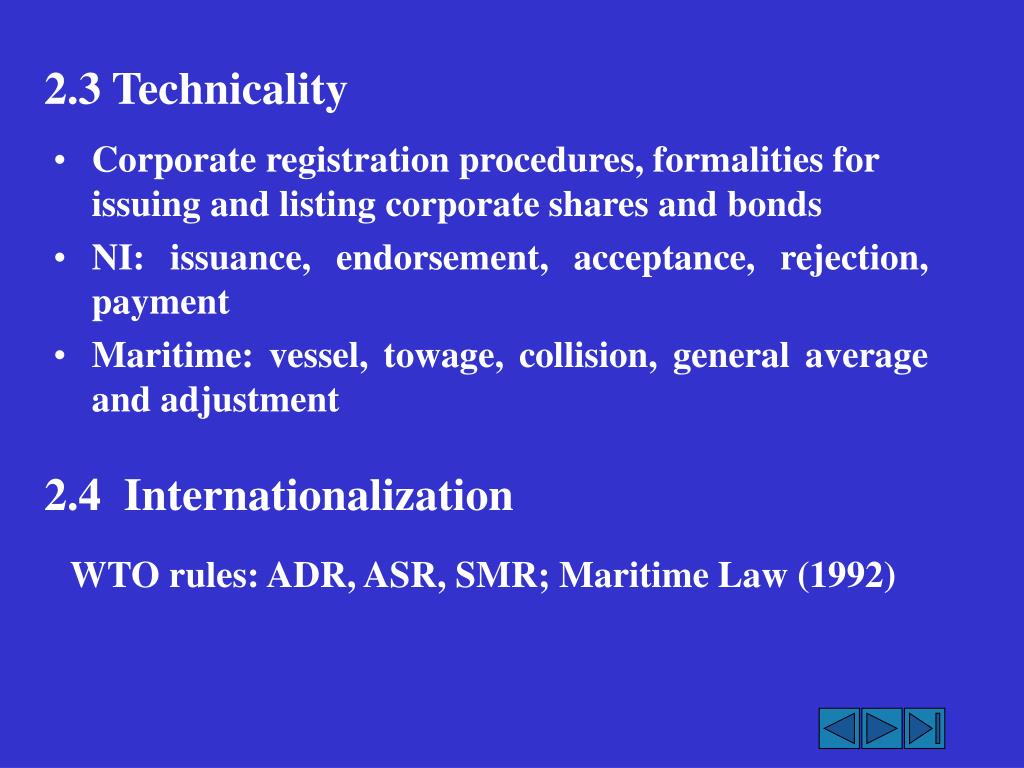 2.3 Technicality

• Corporate registration procedures, formalities for issuing and listing corporate shares and bonds
• NI: issuance, endorsement, acceptance, rejection, payment
• Maritime: vessel, towage, collision, general average and adjustment

2.4 Internationalization

WTO rules: ADR, ASR, SMR; Maritime Law (1992)